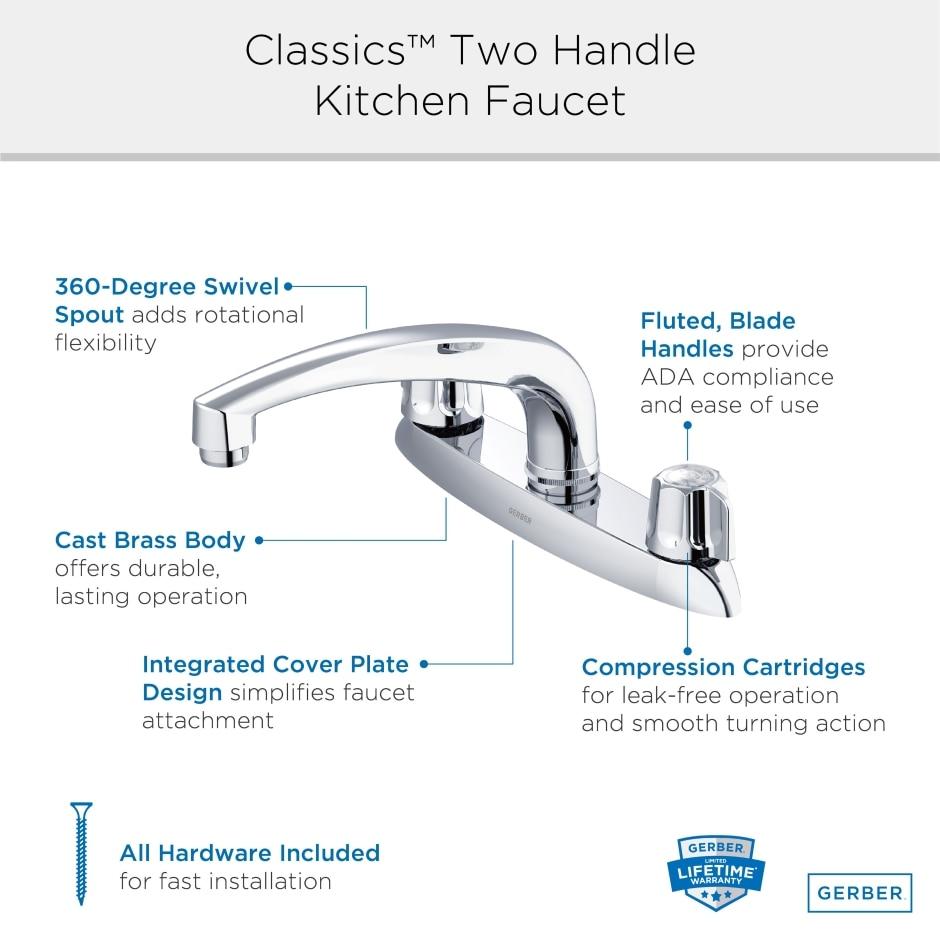 Classics™ Two Handle Kitchen Faucet

360-Degree Swivel Spout adds rotational flexibility

Fluted, Blade Handles provide ADA compliance and ease of use

GERBER

Cast Brass Body offers durable, lasting operation

Integrated Cover Plate Design simplifies faucet attachment

Compression Cartridges for leak-free operation and smooth turning action

All Hardware Included for fast installation

GERBER LIMITED LIFETIME WARRANTY

GERBER